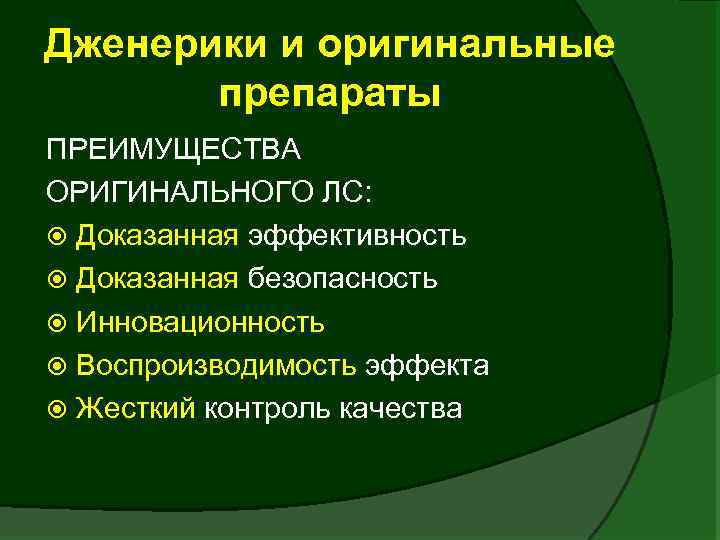 Дженерики и оригинальные препараты

ПРЕИМУЩЕСТВА ОРИГИНАЛЬНОГО ЛС:

Доказанная эффективность

Доказанная безопасность

Инновационность

Воспроизводимость эффекта

Жесткий контроль качества